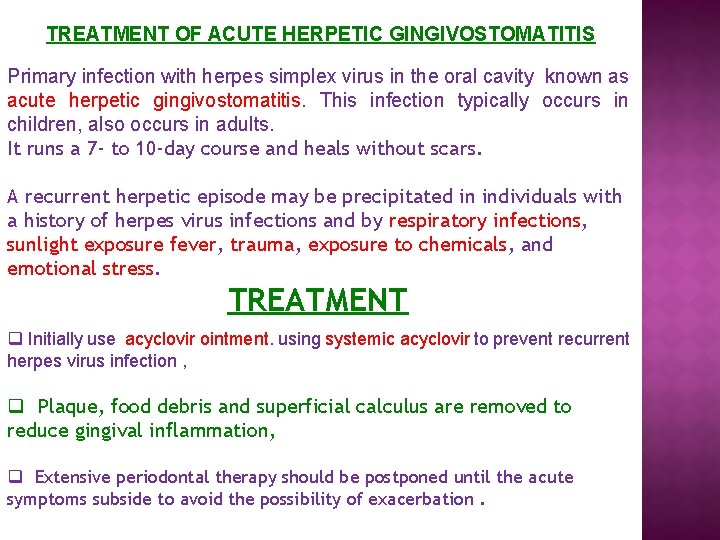 TREATMENT OF ACUTE HERPETIC GINGIVOSTOMATITIS

Primary infection with herpes simplex virus in the oral cavity known as acute herpetic gingivostomatitis. This infection typically occurs in children, also occurs in adults.
It runs a 7- to 10-day course and heals without scars.

A recurrent herpetic episode may be precipitated in individuals with a history of herpes virus infections and by respiratory infections, sunlight exposure fever, trauma, exposure to chemicals, and emotional stress.

TREATMENT

❑ Initially use acyclovir ointment. using systemic acyclovir to prevent recurrent herpes virus infection ,

❑ Plaque, food debris and superficial calculus are removed to reduce gingival inflammation,

❑ Extensive periodontal therapy should be postponed until the acute symptoms subside to avoid the possibility of exacerbation .